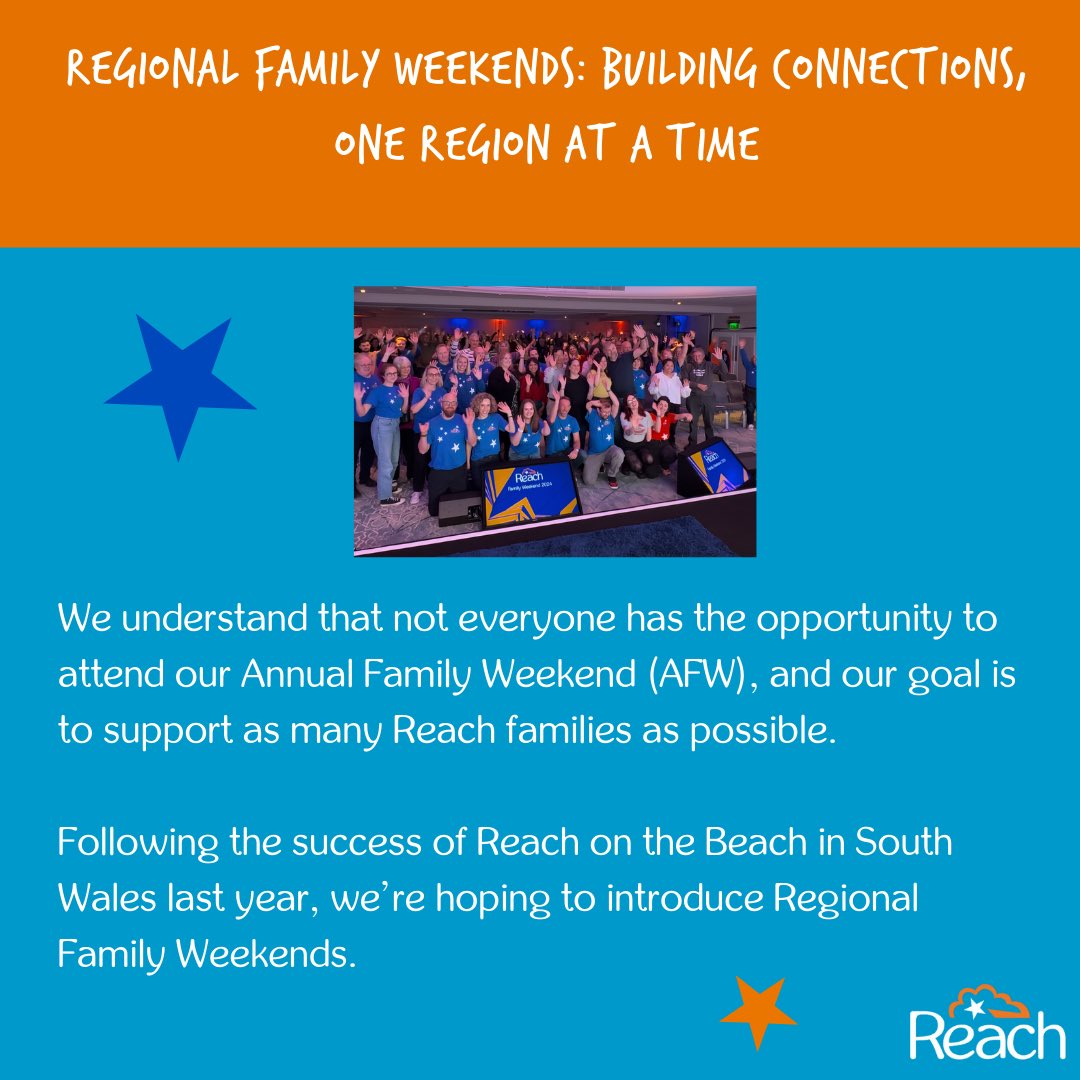 REGIONAL FAMILY WEEKENDS: BUILDING CONNECTIONS, ONE REGION AT A TIME

Reach
Family Weekend 2024

We understand that not everyone has the opportunity to attend our Annual Family Weekend (AFW), and our goal is to support as many Reach families as possible.

Following the success of Reach on the Beach in South Wales last year, we're hoping to introduce Regional Family Weekends.

Reach